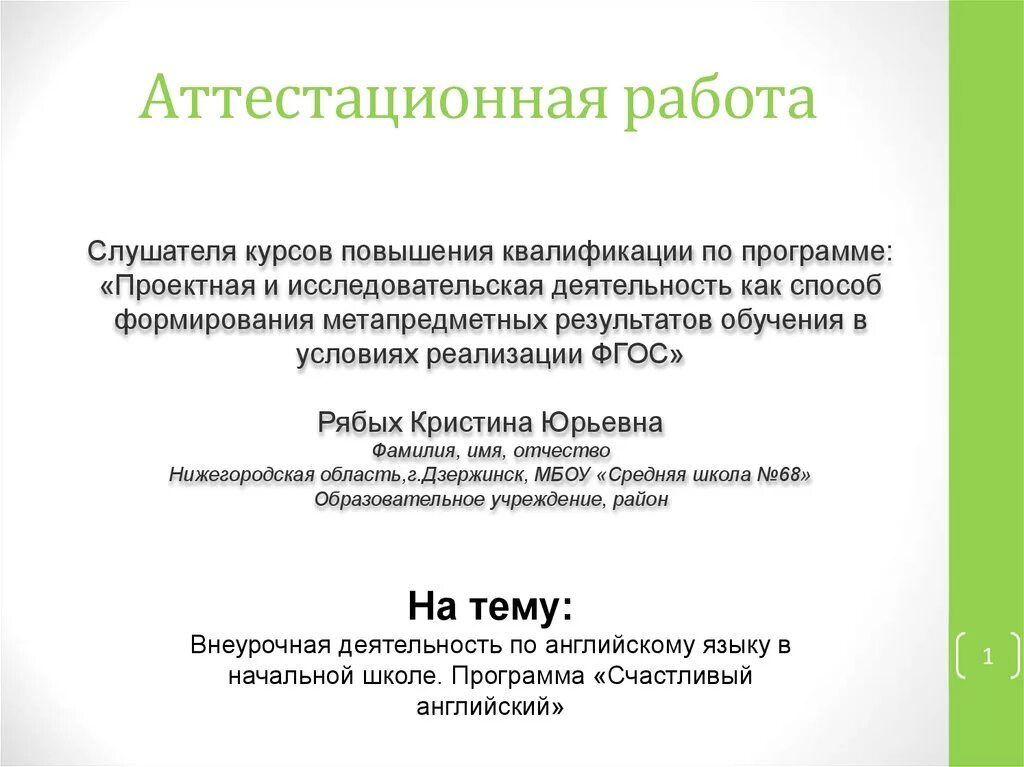 Аттестационная работа

Слушателя курсов повышения квалификации по программе: «Проектная и исследовательская деятельность как способ формирования метапредметных результатов обучения в условиях реализации ФГОС»

Рябых Кристина Юрьевна
Фамилия, имя, отчество
Нижегородская область,г.Дзержинск, МБОУ «Средняя школа №68»
Образовательное учреждение, район

На тему:
Внеурочная деятельность по английскому языку в начальной школе. Программа «Счастливый английский»

1